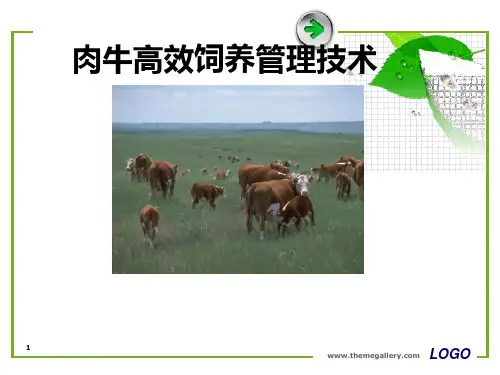 肉牛高效饲养管理技术

1

www.themegallery.com LOGO